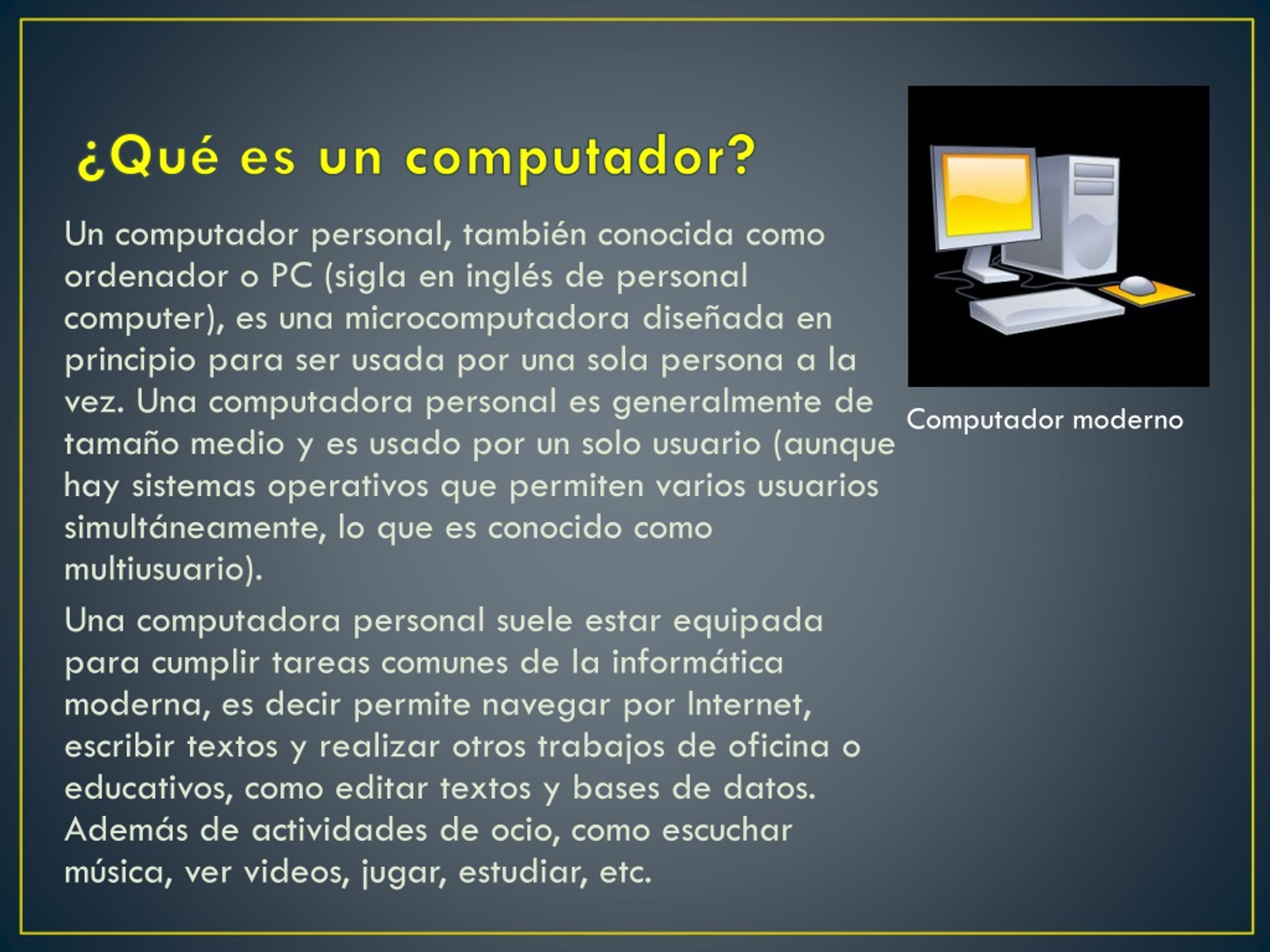 ¿Qué es un computador?

Un computador personal, también conocida como ordenador o PC (sigla en inglés de personal computer), es una microcomputadora diseñada en principio para ser usada por una sola persona a la vez. Una computadora personal es generalmente de tamaño medio y es usado por un solo usuario (aunque hay sistemas operativos que permiten varios usuarios simultáneamente, lo que es conocido como multiusuario).

Una computadora personal suele estar equipada para cumplir tareas comunes de la informática moderna, es decir permite navegar por Internet, escribir textos y realizar otros trabajos de oficina o educativos, como editar textos y bases de datos. Además de actividades de ocio, como escuchar música, ver videos, jugar, estudiar, etc.

Computador moderno